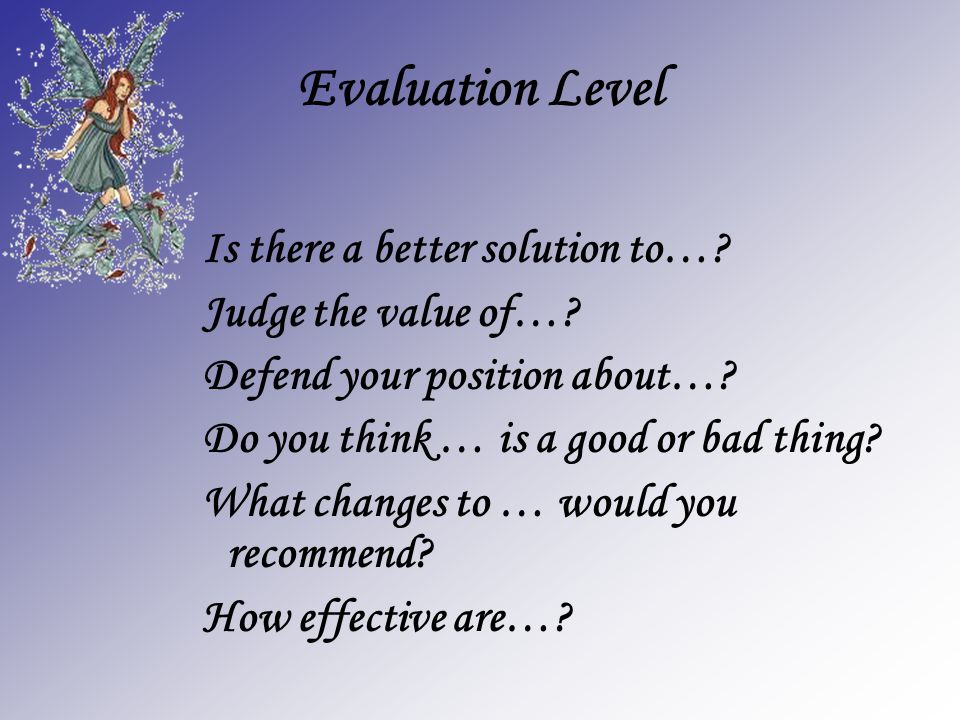 Evaluation Level

Is there a better solution to…?

Judge the value of…?

Defend your position about…?

Do you think … is a good or bad thing?

What changes to … would you recommend?

How effective are…?